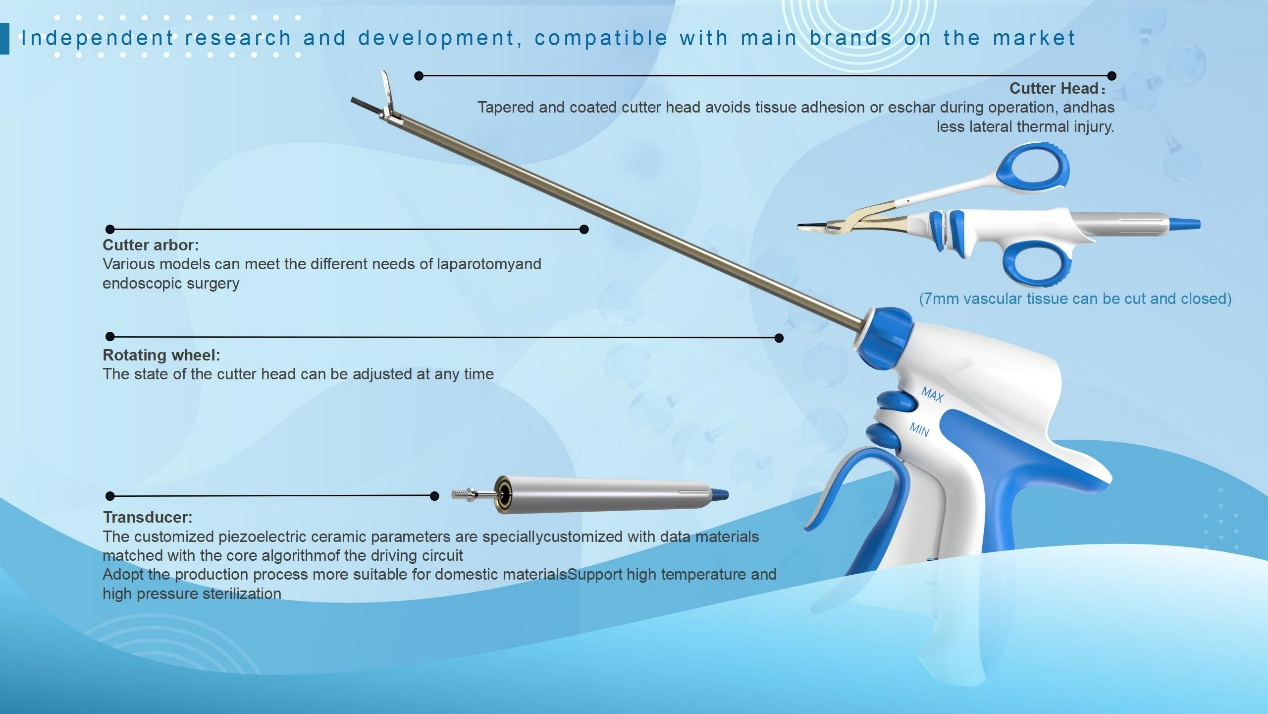 Independent research and development, compatible with main brands on the market

Cutter Head：
Tapered and coated cutter head avoids tissue adhesion or eschar during operation, andhas less lateral thermal injury.

Cutter arbor:
Various models can meet the different needs of laparotomyand endoscopic surgery

(7mm vascular tissue can be cut and closed)

Rotating wheel:
The state of the cutter head can be adjusted at any time

MAX
MIN

Transducer:
The customized piezoelectric ceramic parameters are speciallycustomized with data materials matched with the core algorithmof the driving circuit
Adopt the production process more suitable for domestic materialsSupport high temperature and high pressure sterilization